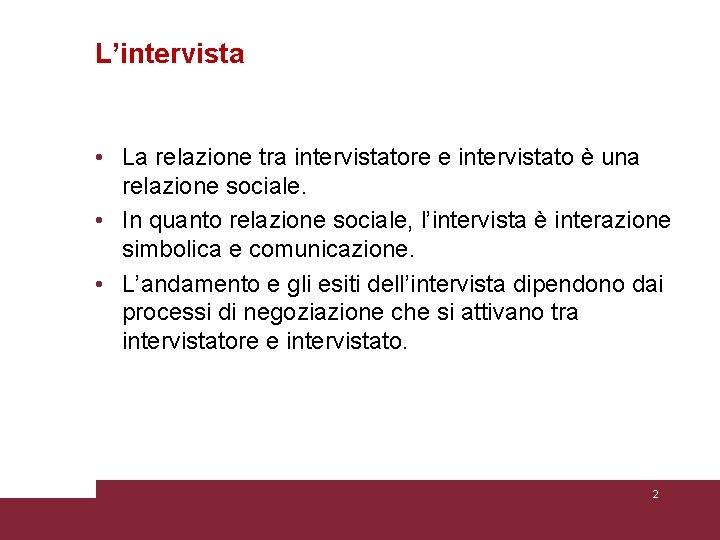 L’intervista

• La relazione tra intervistatore e intervistato è una relazione sociale.
• In quanto relazione sociale, l’intervista è interazione simbolica e comunicazione.
• L’andamento e gli esiti dell’intervista dipendono dai processi di negoziazione che si attivano tra intervistatore e intervistato.

2